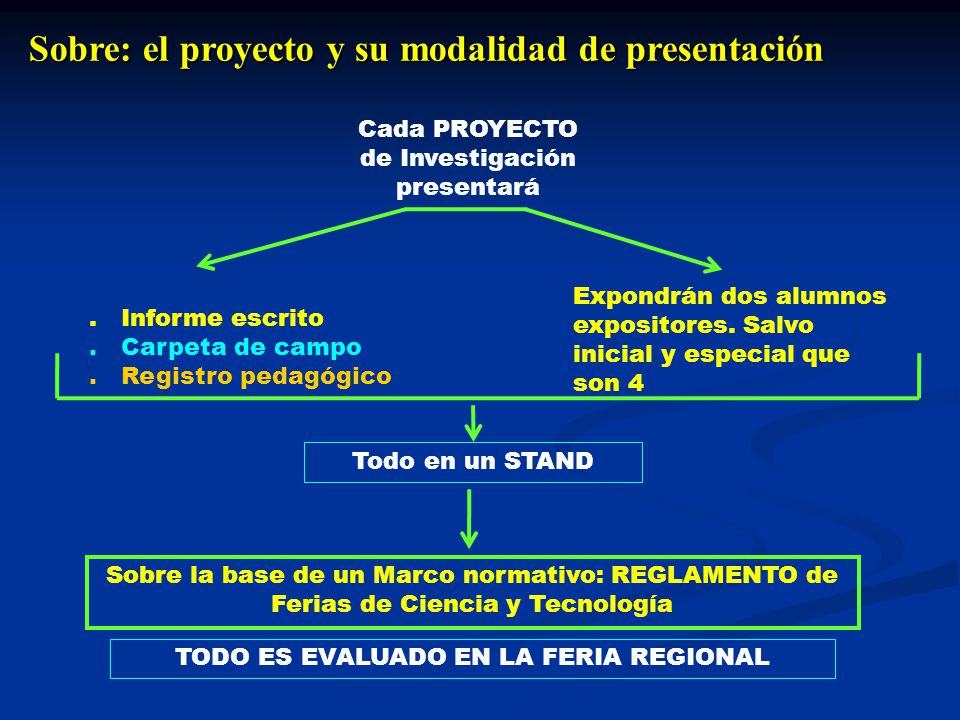 Sobre: el proyecto y su modalidad de presentación

Cada PROYECTO de Investigación presentará

- Informe escrito
- Carpeta de campo
- Registro pedagógico

Expondrán dos alumnos expositores. Salvo inicial y especial que son 4

Todo en un STAND

Sobre la base de un Marco normativo: REGLAMENTO de Ferias de Ciencia y Tecnología

TODO ES EVALUADO EN LA FERIA REGIONAL